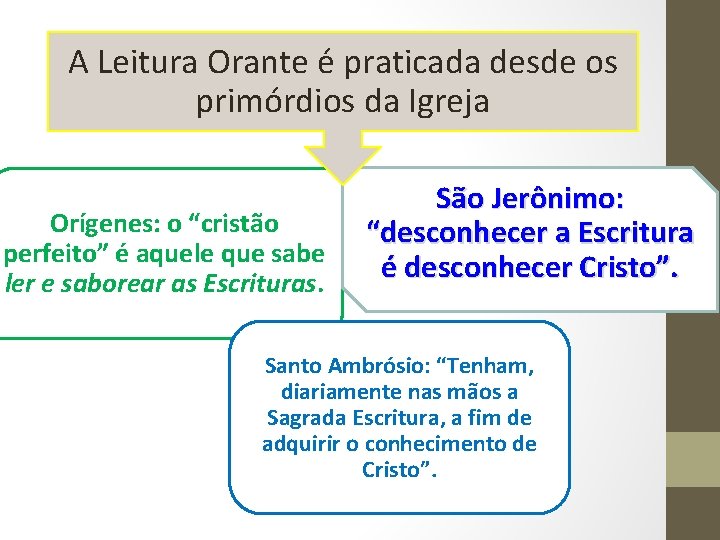 A Leitura Orante é praticada desde os primórdios da Igreja

Orígenes: o “cristão perfeito” é aquele que sabe ler e saborear as Escrituras.

São Jerônimo: “desconhecer a Escritura é desconhecer Cristo”.

Santo Ambrósio: “Tenham, diariamente nas mãos a Sagrada Escritura, a fim de adquirir o conhecimento de Cristo”.